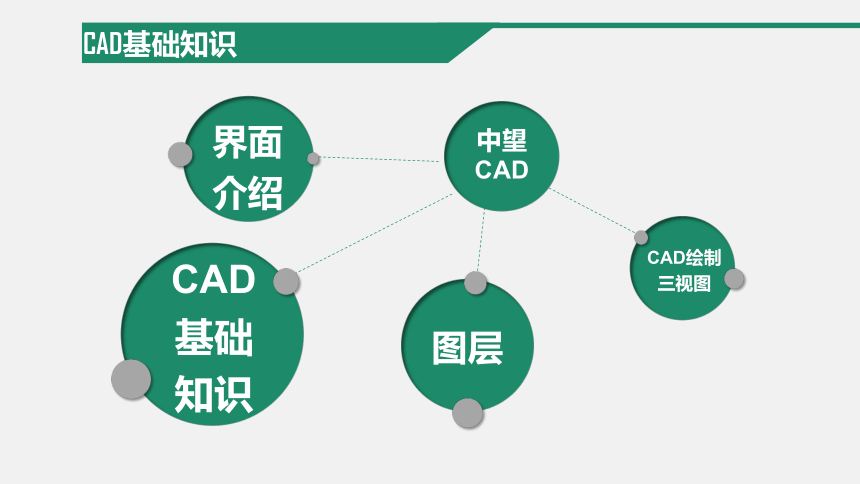 CAD基础知识

界面介绍

中望CAD

CAD基础知识

图层

CAD绘制三视图